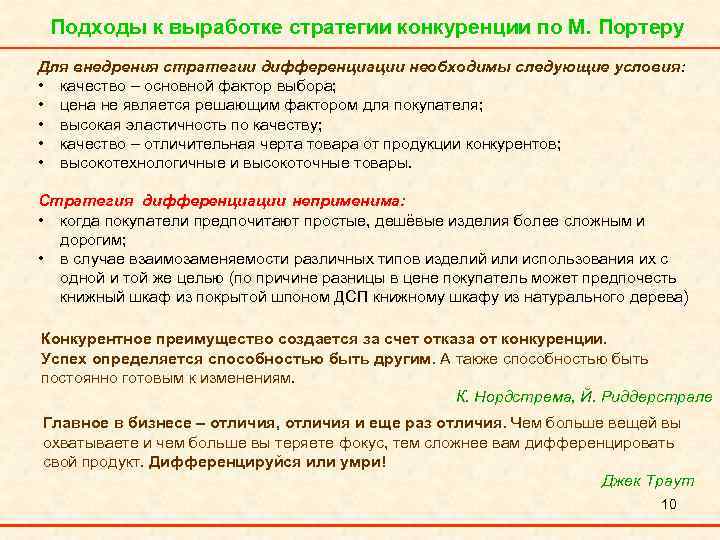 Подходы к выработке стратегии конкуренции по М. Портеру

Для внедрения стратегии дифференциации необходимы следующие условия:
• качество – основной фактор выбора;
• цена не является решающим фактором для покупателя;
• высокая эластичность по качеству;
• качество – отличительная черта товара от продукции конкурентов;
• высокотехнологичные и высокоточные товары.

Стратегия дифференциации неприменима:
• когда покупатели предпочитают простые, дешёвые изделия более сложным и дорогим;
• в случае взаимозаменяемости различных типов изделий или использования их с одной и той же целью (по причине разницы в цене покупатель может предпочесть книжный шкаф из покрытой шпоном ДСП книжному шкафу из натурального дерева)

Конкурентное преимущество создается за счет отказа от конкуренции. Успех определяется способностью быть другим. А также способностью быть постоянно готовым к изменениям.

К. Нордстрема, Й. Риддерстрале

Главное в бизнесе – отличия, отличия и еще раз отличия. Чем больше вещей вы охватываете и чем больше вы теряете фокус, тем сложнее вам дифференцировать свой продукт. Дифференцируйся или умри!

Джек Траут

10